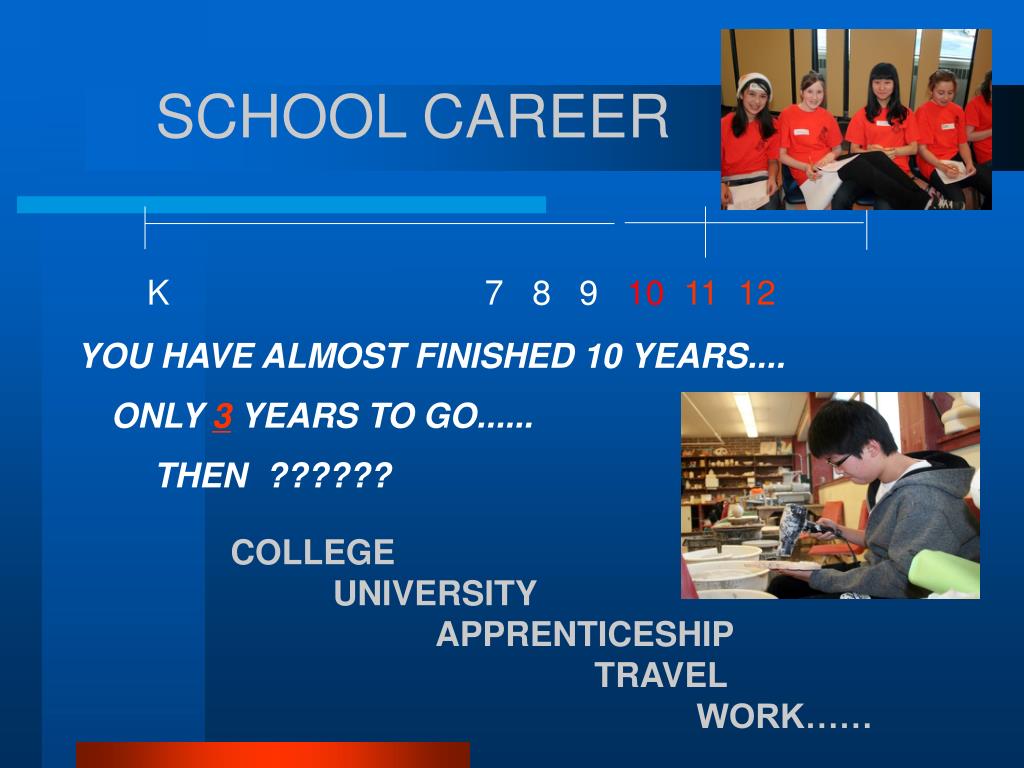 SCHOOL CAREER

K 7 8 9 10 11 12

YOU HAVE ALMOST FINISHED 10 YEARS....

ONLY 3 YEARS TO GO......

THEN ??????

COLLEGE

UNIVERSITY

APPRENTICESHIP

TRAVEL

WORK……